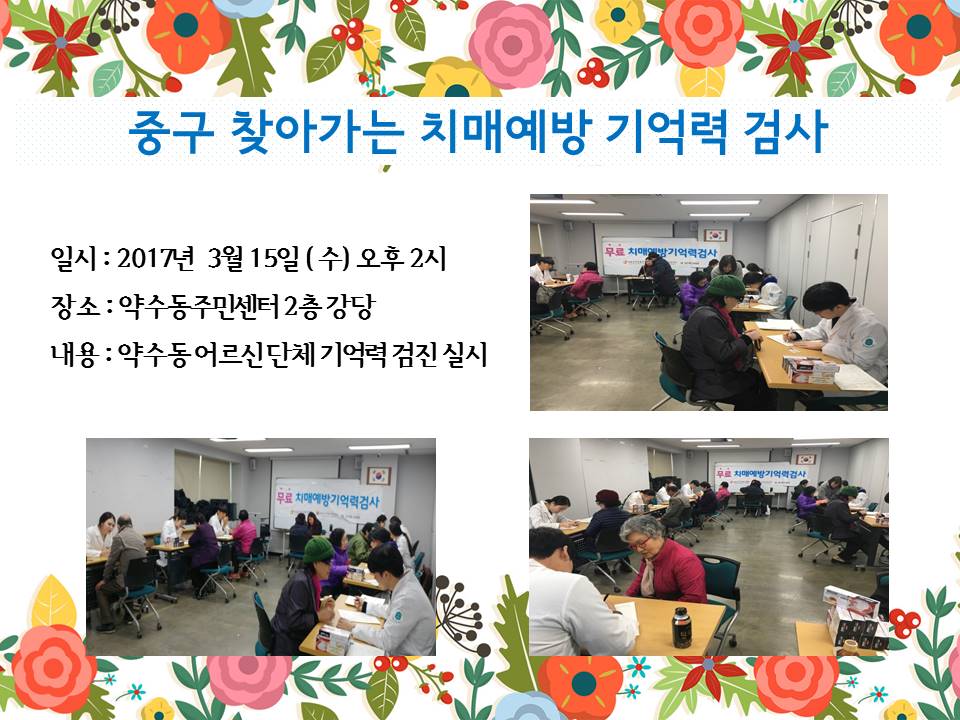 중구 찾아가는 치매예방 기억력 검사

일시 : 2017년 3월 15일 ( 수) 오후 2시
장소 : 약수동주민센터 2층 강당
내용 : 약수동 어르신단체 기억력 검진 실시

무료 치매예방기억력검사

무료 치매예방기억력검사

무료 치매예방기억력검사